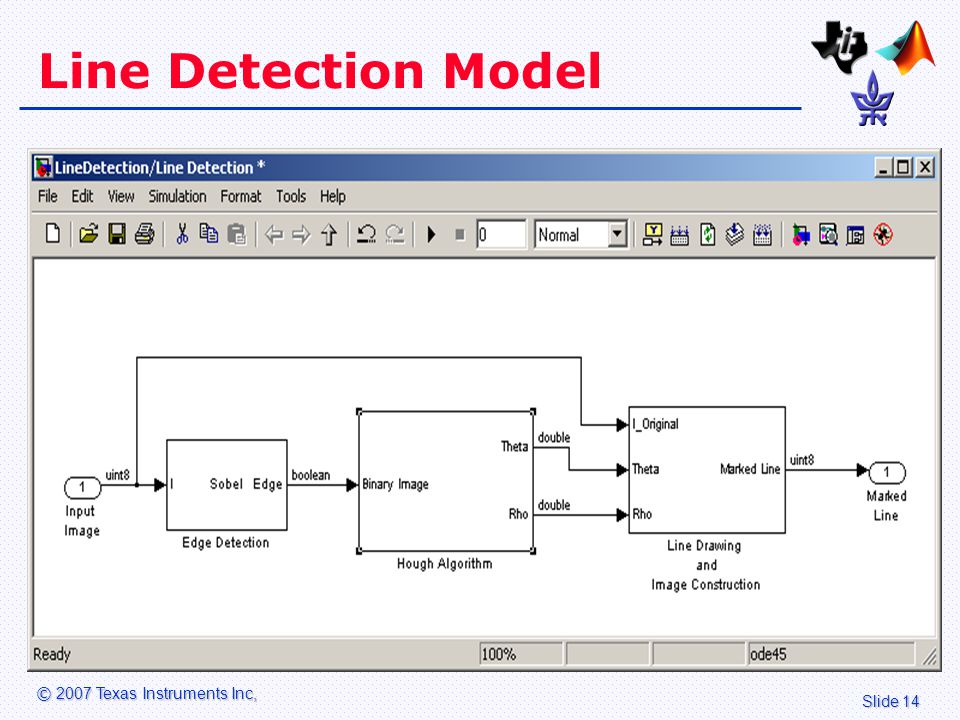 Line Detection Model

LineDetection/Line Detection *

File Edit View Simulation Format Tools Help

0 Normal

1 Input Image

uint8

I Sobel Edge

Edge Detection

boolean

Binary Image

Theta

Rho

Hough Algorithm

double

double

I_Original

Theta

Rho

Marked Line

Line Drawing and Image Construction

uint8

1 Marked Line

Ready 100% ode45

© 2007 Texas Instruments Inc,

Slide 14